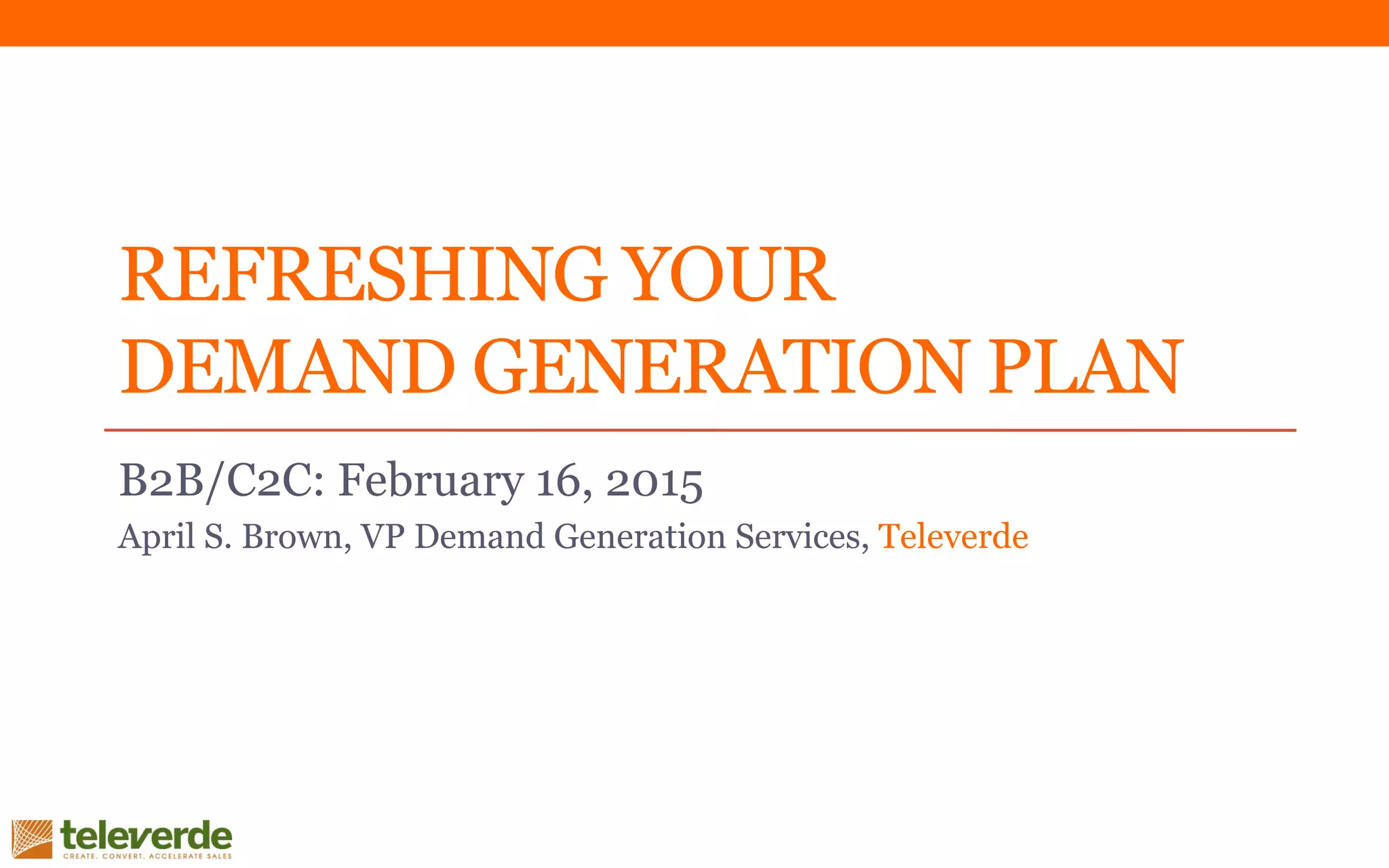 REFRESHING YOUR DEMAND GENERATION PLAN

B2B/C2C: February 16, 2015

April S. Brown, VP Demand Generation Services, Televerde

televerde
CREATE. CONVERT. ACCELERATE SALES